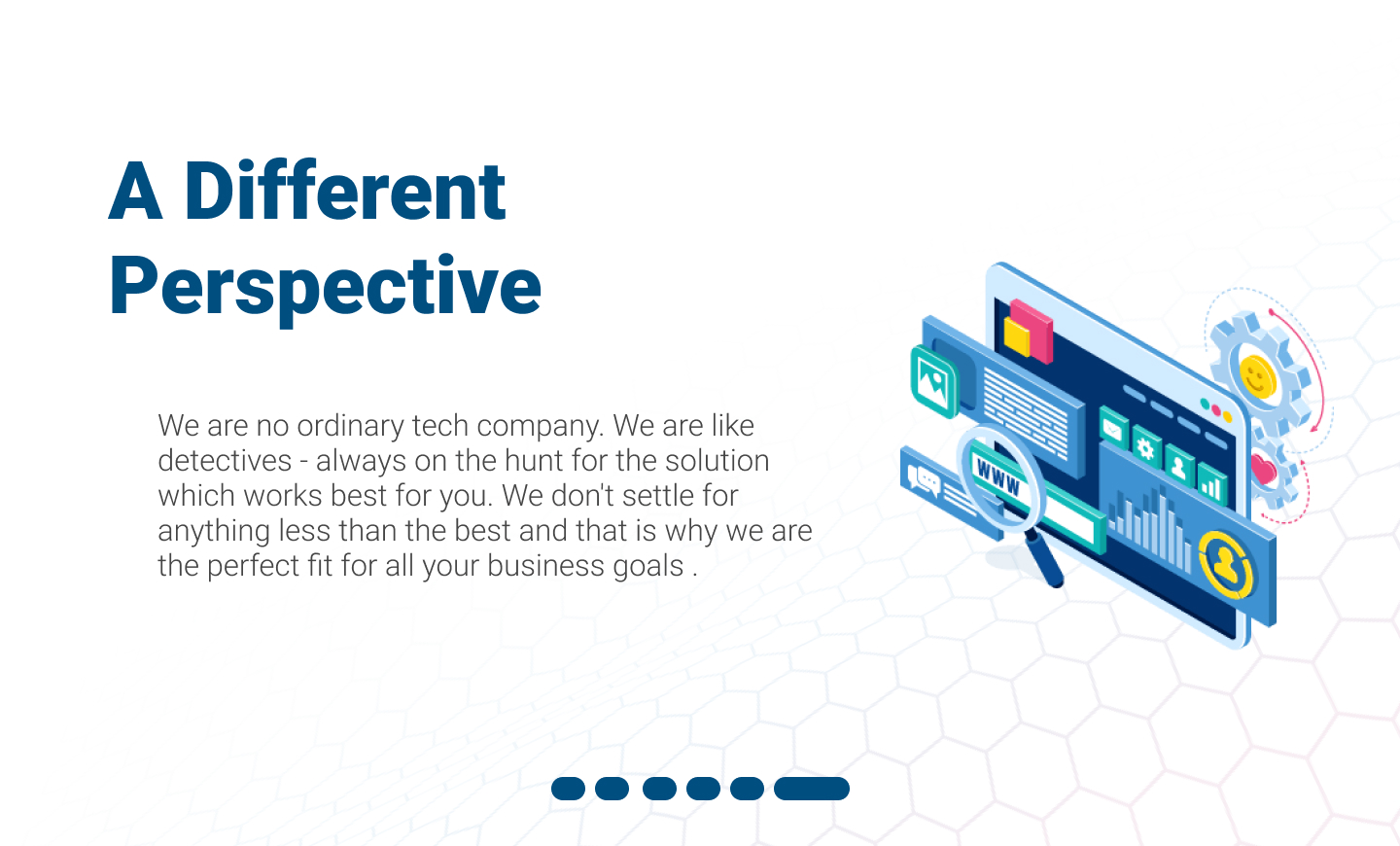 A Different Perspective

We are no ordinary tech company. We are like detectives - always on the hunt for the solution which works best for you. We don't settle for anything less than the best and that is why we are the perfect fit for all your business goals .

WWW